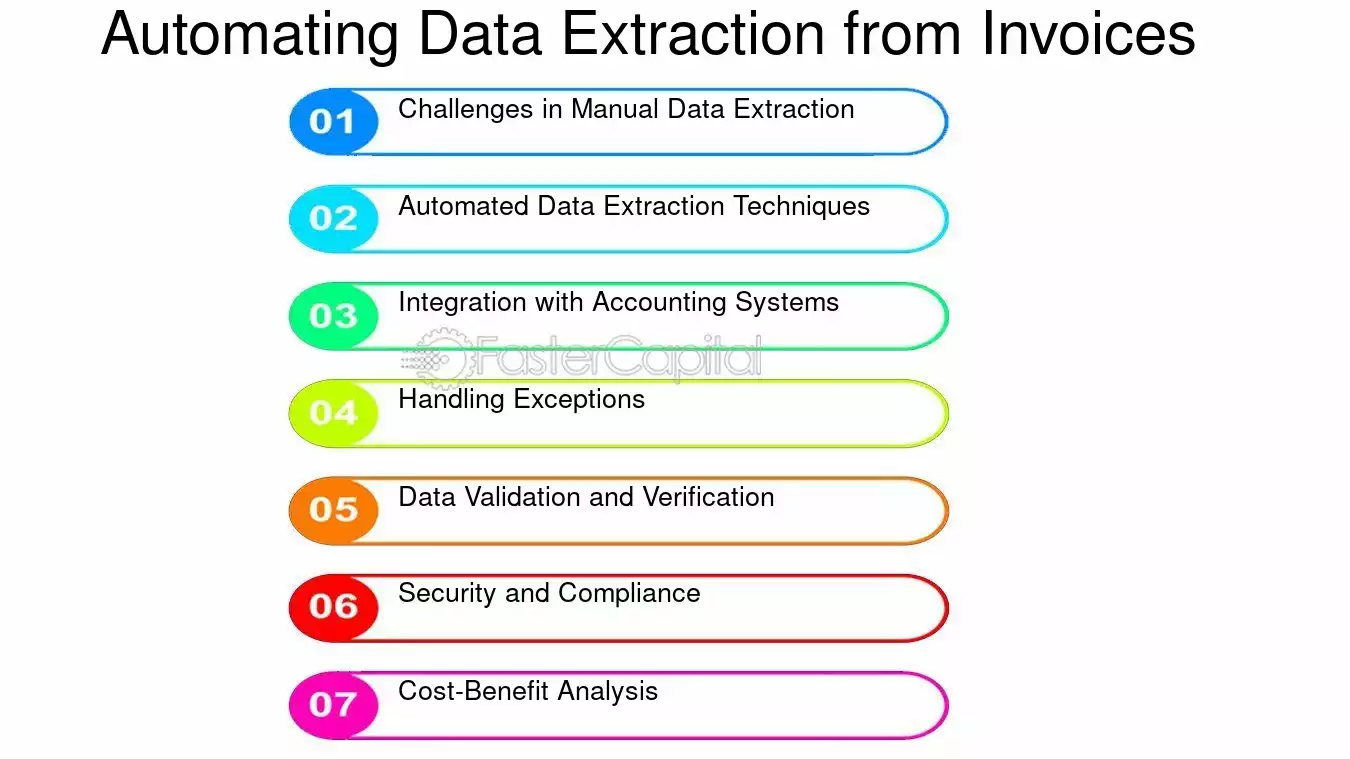 Automating Data Extraction from Invoices

01 Challenges in Manual Data Extraction

02 Automated Data Extraction Techniques

03 Integration with Accounting Systems

FasterCapital

04 Handling Exceptions

05 Data Validation and Verification

06 Security and Compliance

07 Cost-Benefit Analysis